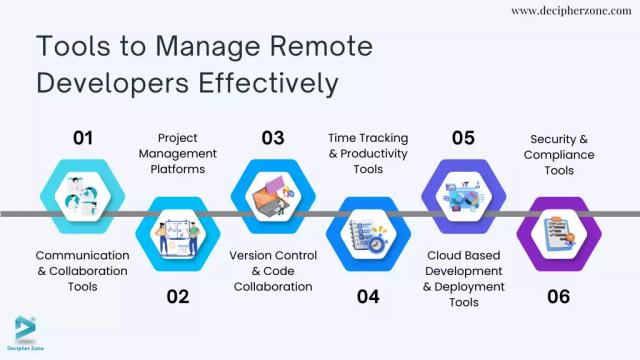 www.decipherzone.com

Tools to Manage Remote Developers Effectively

01

Communication & Collaboration Tools

Project Management Platforms

02

03

Version Control & Code Collaboration

Time Tracking & Productivity Tools

04

05

Cloud Based Development & Deployment Tools

Security & Compliance Tools

06

Decipher Zone